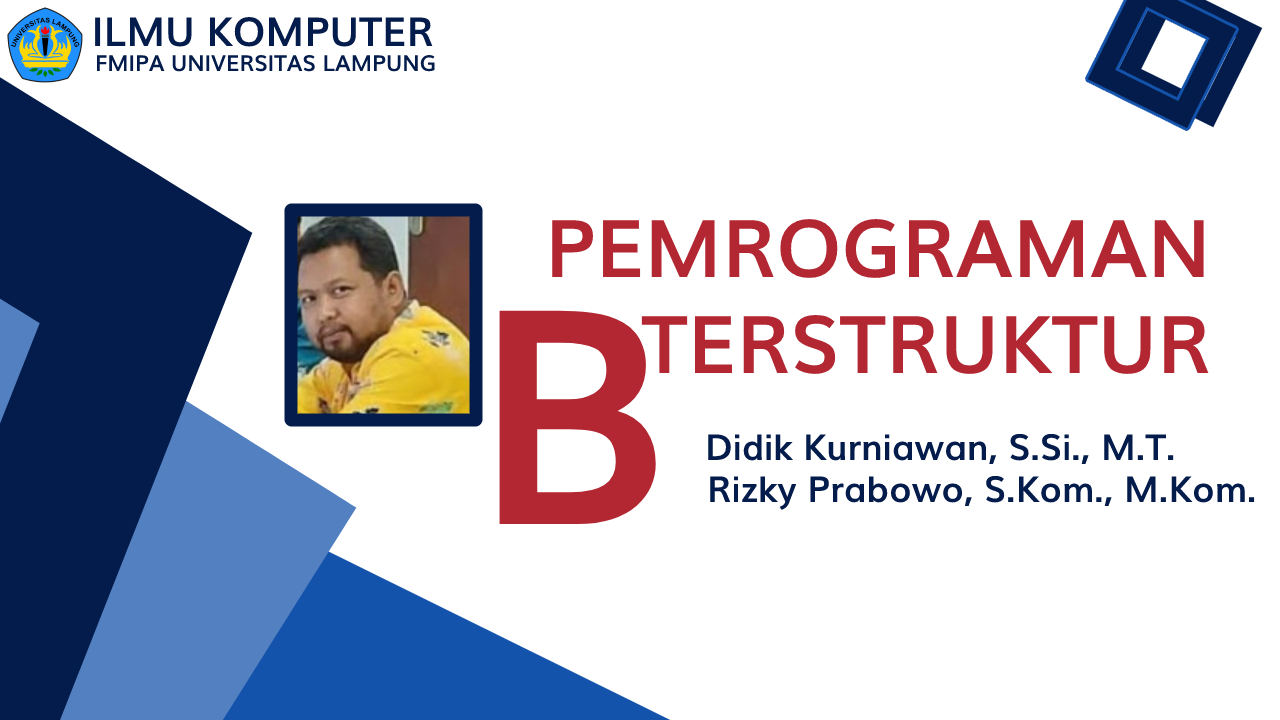 UNIVERSITAS LAMPUNG

ILMU KOMPUTER
FMIPA UNIVERSITAS LAMPUNG

PEMROGRAMAN
TERSTRUKTUR

B

Didik Kurniawan, S.Si., M.T.
Rizky Prabowo, S.Kom., M.Kom.